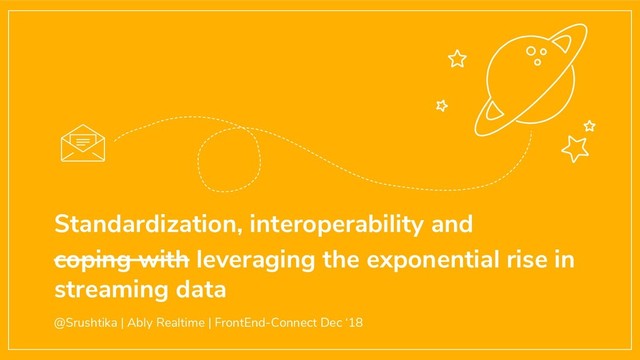 Standardization, interoperability and ~~coping with~~ leveraging the exponential rise in streaming data

@Srushtika | Ably Realtime | FrontEnd-Connect Dec '18